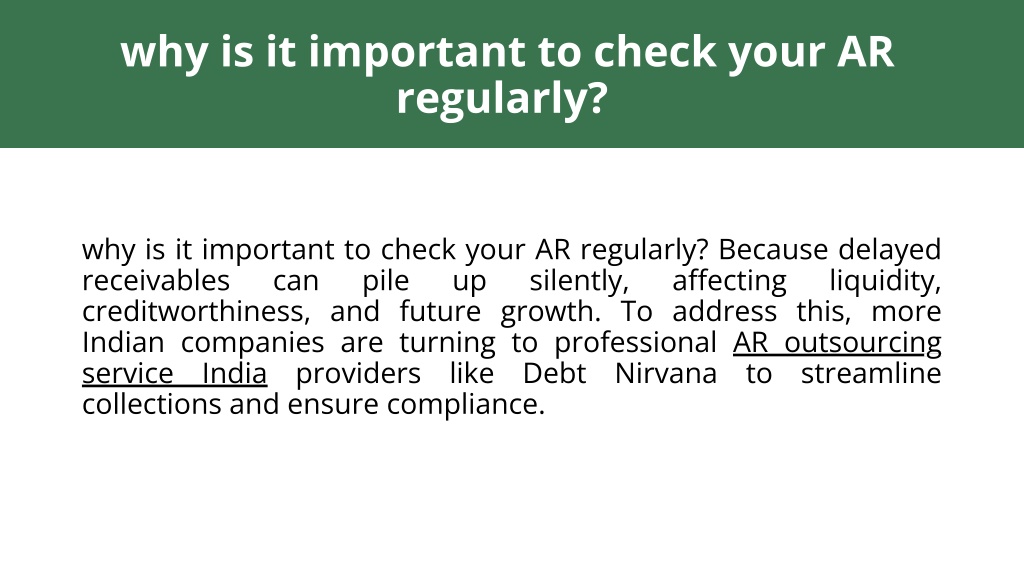 why is it important to check your AR regularly?

why is it important to check your AR regularly? Because delayed receivables can pile up silently, affecting liquidity, creditworthiness, and future growth. To address this, more Indian companies are turning to professional AR outsourcing service India providers like Debt Nirvana to streamline collections and ensure compliance.